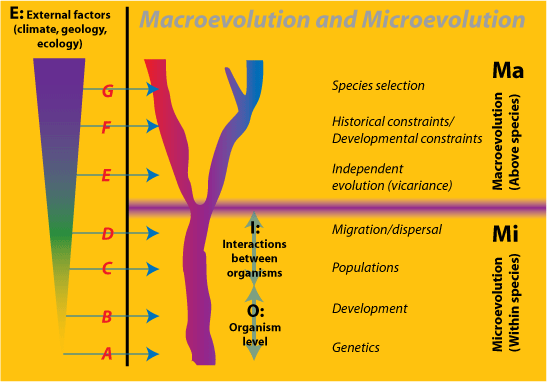 E: External factors (climate, geology, ecology)

Macroevolution and Microevolution

G
F
E
D
C
B
A

I: Interactions between organisms

O: Organism level

Species selection

Historical constraints/ Developmental constraints

Independent evolution (vicariance)

Migration/dispersal

Populations

Development

Genetics

Ma

Macroevolution (Above species)

Mi

Microevolution (Within species)